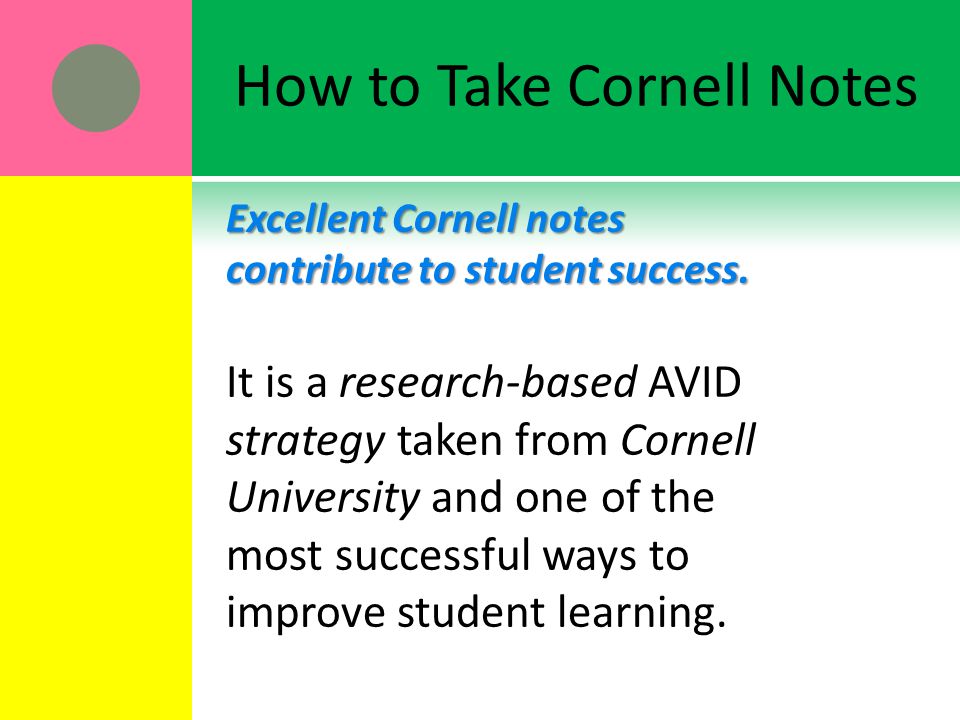 How to Take Cornell Notes

Excellent Cornell notes contribute to student success.

It is a research-based AVID strategy taken from Cornell University and one of the most successful ways to improve student learning.